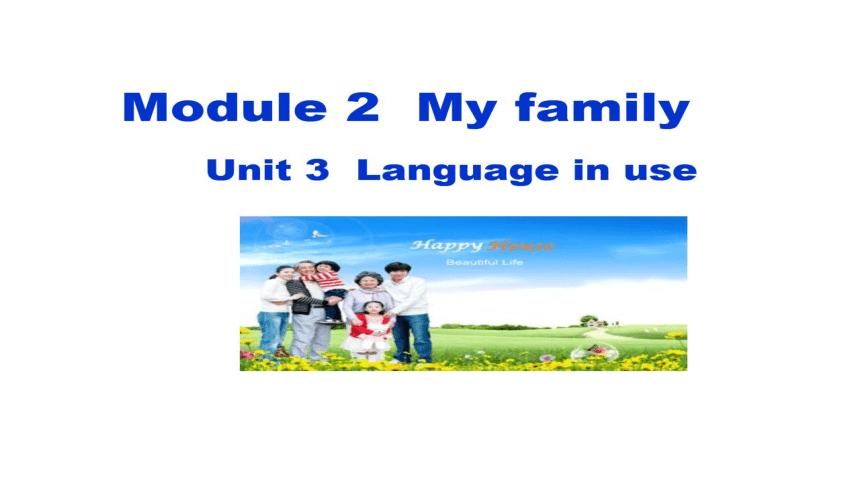 Module 2 My family

Unit 3 Language in use

Happy House

Beautiful Life